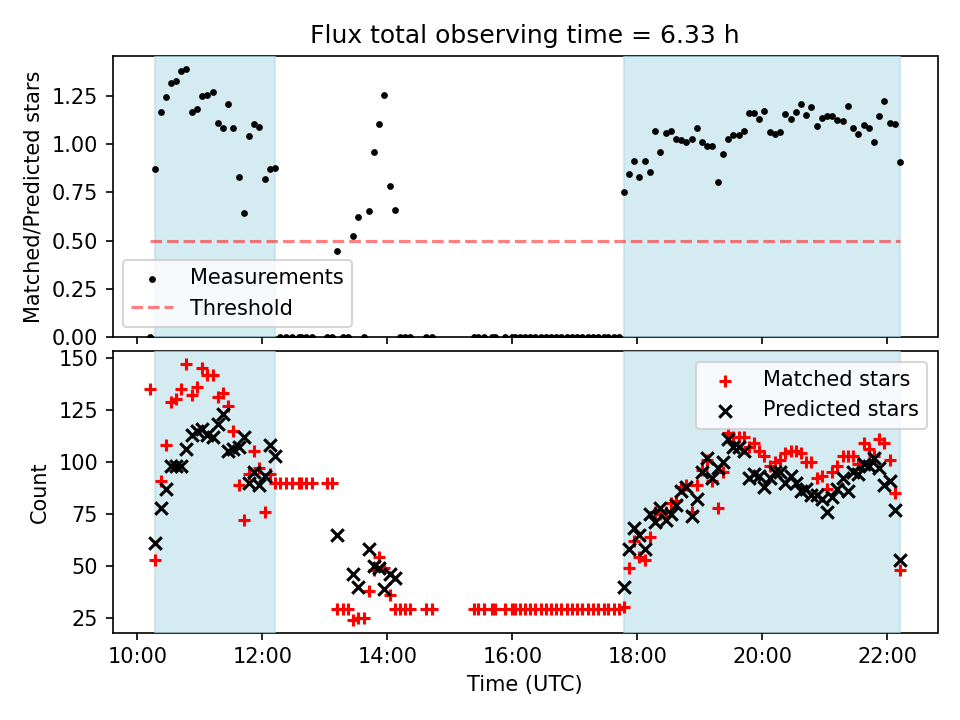 Flux total observing time = 6.33 h

Matched/Predicted stars

1.25
1.00
0.75
0.50
0.25
0.00

Measurements
Threshold

Count

150
125
100
75
50
25

Matched stars
Predicted stars

10:00
12:00
14:00
16:00
18:00
20:00
22:00

Time (UTC)